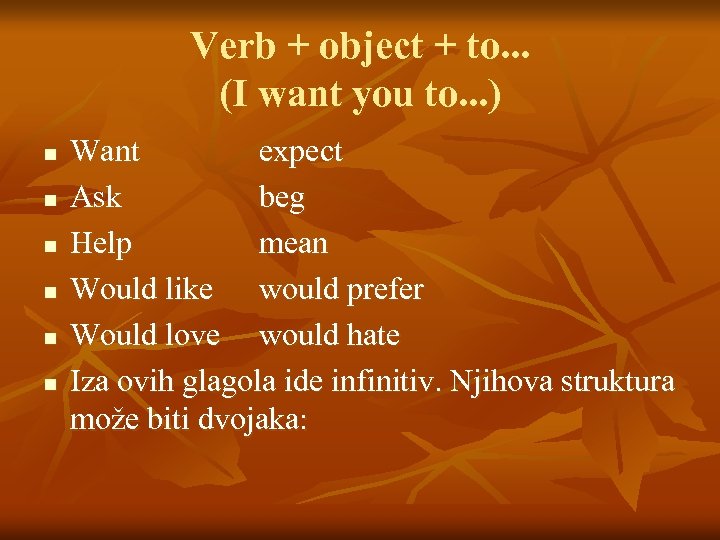 Verb + object + to...
(I want you to...)

- Want expect
- Ask beg
- Help mean
- Would like would prefer
- Would love would hate
- Iza ovih glagola ide infinitiv. Njihova struktura može biti dvojaka: